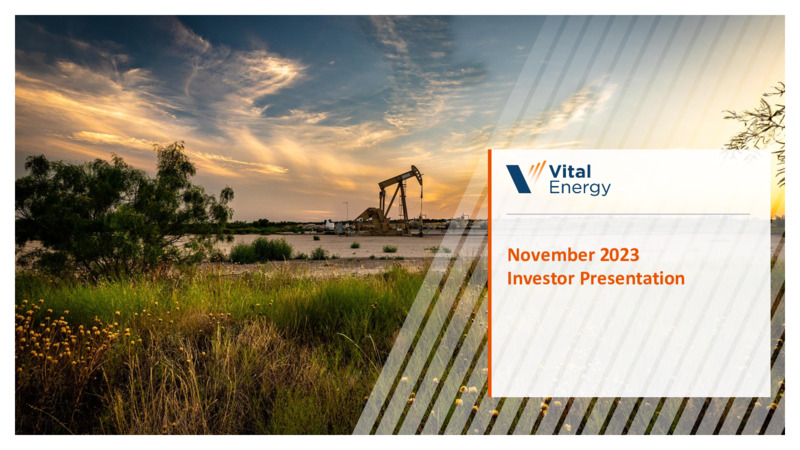 Vital Energy

November 2023
Investor Presentation